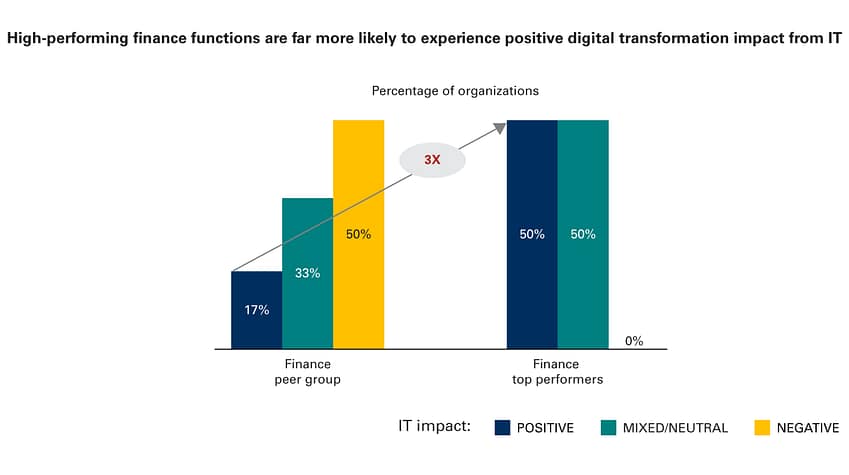 High-performing finance functions are far more likely to experience positive digital transformation impact from IT

Percentage of organizations

3X

17%

33%

50%

50%

50%

0%

Finance peer group

Finance top performers

IT impact: POSITIVE MIXED/NEUTRAL NEGATIVE